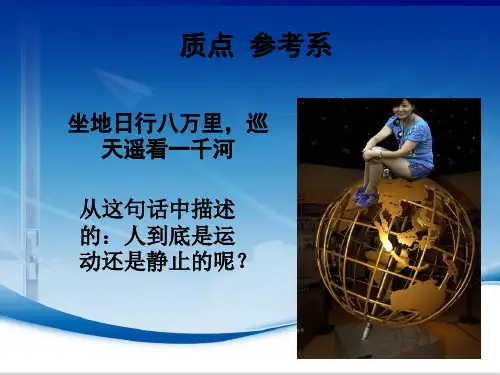 质点 参考系

坐地日行八万里，巡天遥看一千河

从这句话中描述的：人到底是运动还是静止的呢？